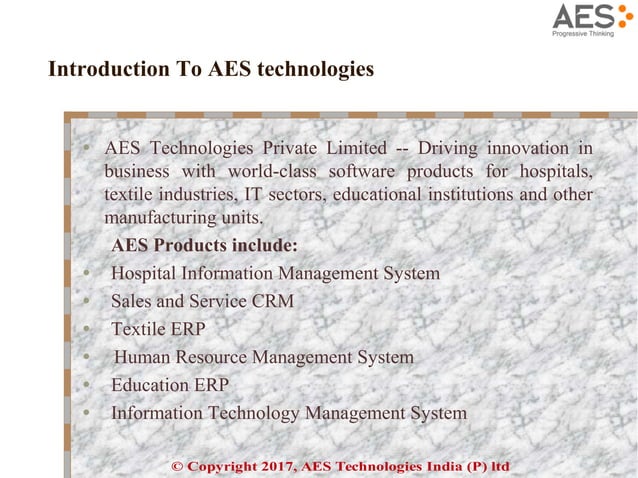 AES
Progressive Thinking

Introduction To AES technologies

• AES Technologies Private Limited -- Driving innovation in business with world-class software products for hospitals, textile industries, IT sectors, educational institutions and other manufacturing units.

AES Products include:

• Hospital Information Management System
• Sales and Service CRM
• Textile ERP
• Human Resource Management System
• Education ERP
• Information Technology Management System

© Copyright 2017, AES Technologies India (P) ltd